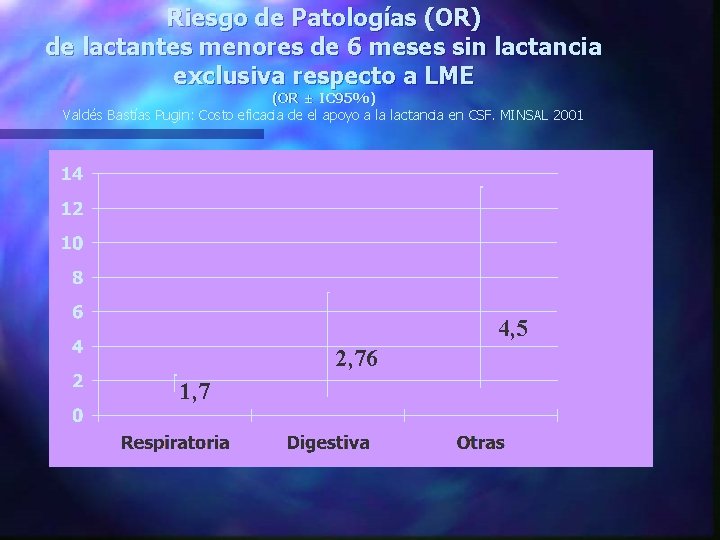 Riesgo de Patologías (OR)
de lactantes menores de 6 meses sin lactancia exclusiva respecto a LME
(OR ± IC95%)
Valdés Bastías Pugin: Costo eficacia de el apoyo a la lactancia en CSF. MINSAL 2001

14
12
10
8
6
4
2
0

1,7
2,76
4,5

Respiratoria
Digestiva
Otras